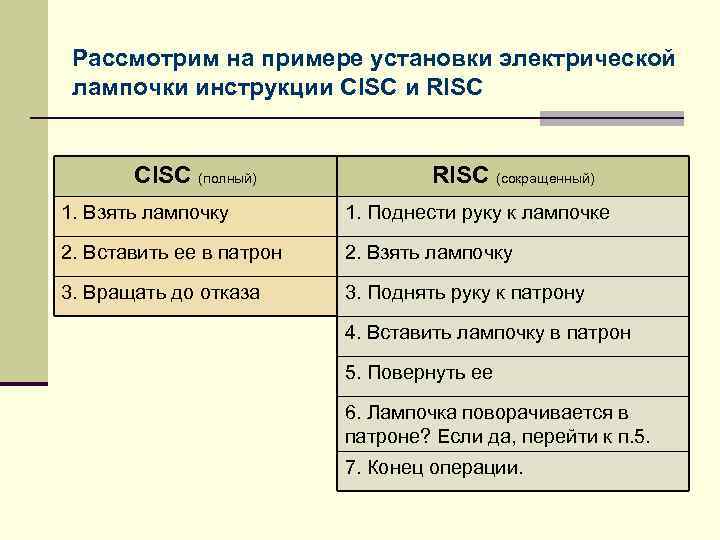 Рассмотрим на примере установки электрической лампочки инструкции CISC и RISC

| CISC (полный) | RISC (сокращенный) |
|---|---|
| 1. Взять лампочку | 1. Поднести руку к лампочке |
| 2. Вставить ее в патрон | 2. Взять лампочку |
| 3. Вращать до отказа | 3. Поднять руку к патрону |
| | 4. Вставить лампочку в патрон |
| | 5. Повернуть ее |
| | 6. Лампочка поворачивается в патроне? Если да, перейти к п.5. |
| | 7. Конец операции. |